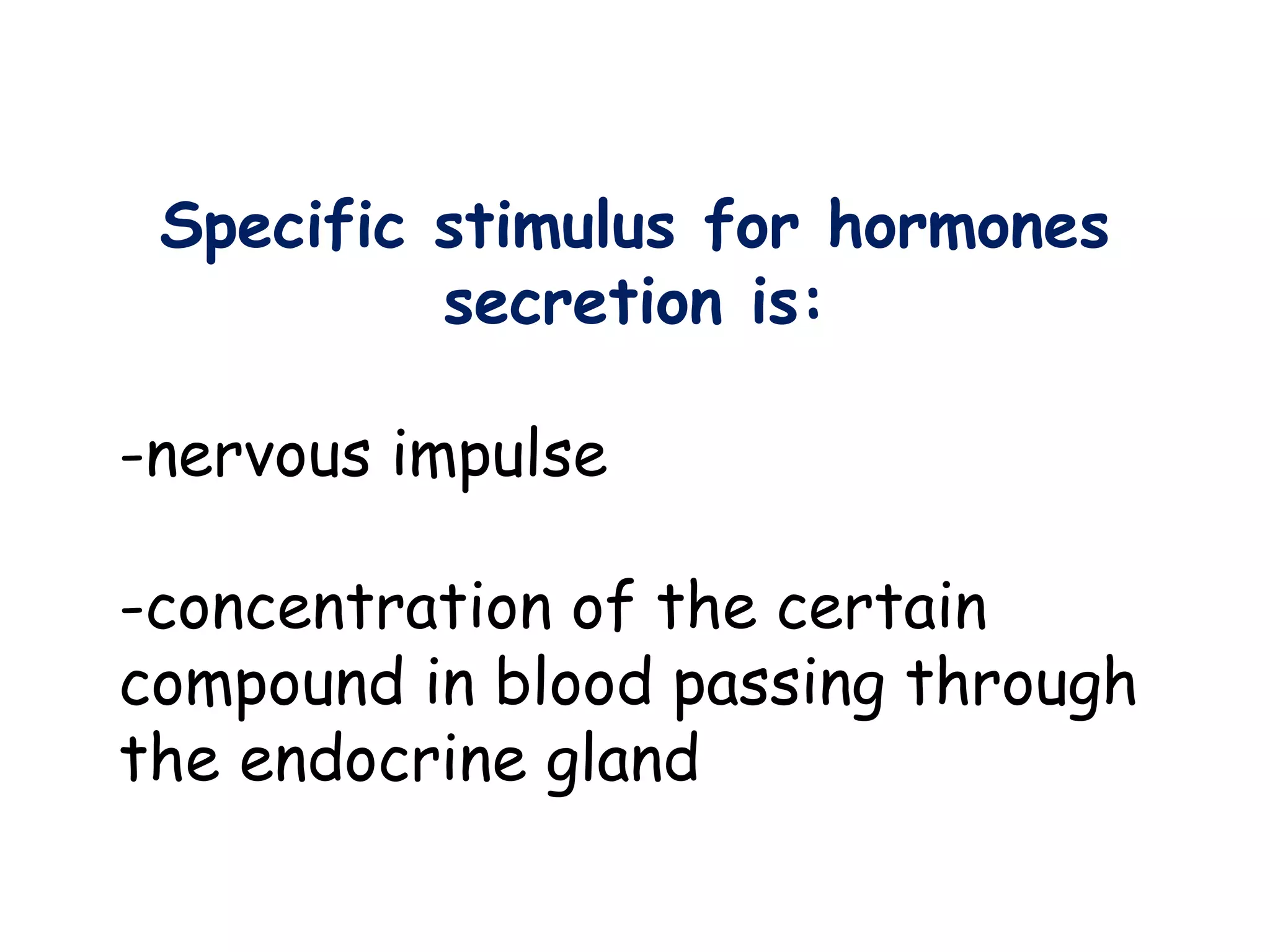 Specific stimulus for hormones secretion is:

-nervous impulse

-concentration of the certain compound in blood passing through the endocrine gland